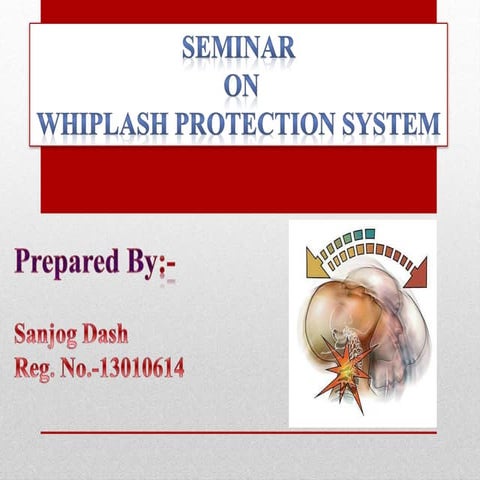 SEMINAR
ON
WHIPLASH PROTECTION SYSTEM

Prepared By:-

Sanjog Dash
Reg. No.-13010614